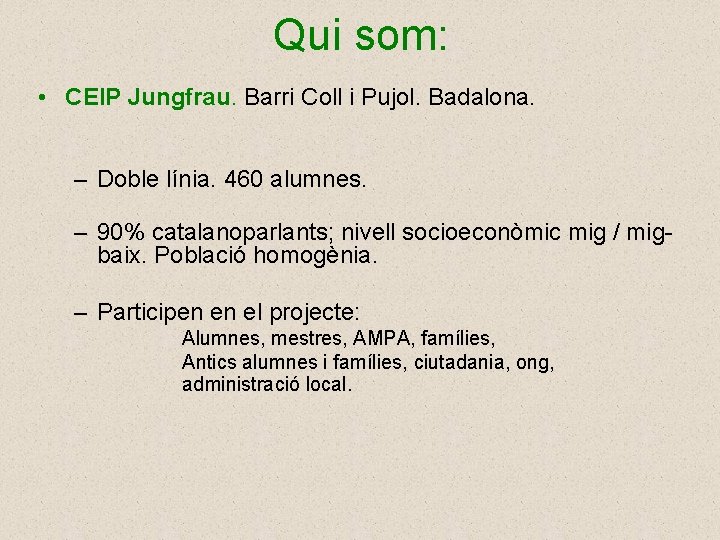 Qui som:

• CEIP Jungfrau. Barri Coll i Pujol. Badalona.

– Doble línia. 460 alumnes.

– 90% catalanoparlants; nivell socioeconòmic mig / mig-baix. Població homogènia.

– Participen en el projecte:
Alumnes, mestres, AMPA, famílies,
Antics alumnes i famílies, ciutadania, ong, administració local.